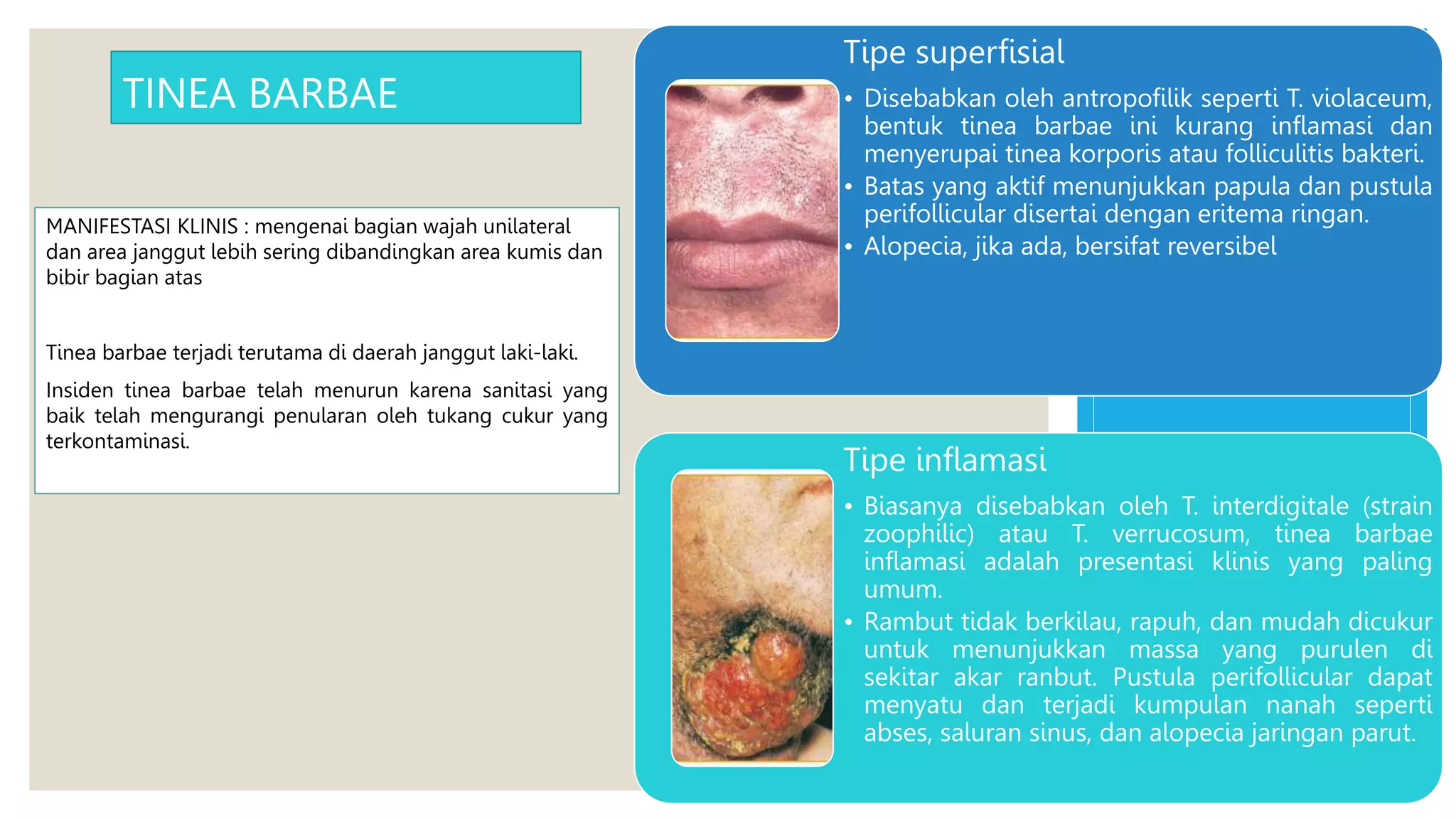 TINEA BARBAE

MANIFESTASI KLINIS : mengenai bagian wajah unilateral dan area janggut lebih sering dibandingkan area kumis dan bibir bagian atas

Tinea barbae terjadi terutama di daerah janggut laki-laki.

Insiden tinea barbae telah menurun karena sanitasi yang baik telah mengurangi penularan oleh tukang cukur yang terkontaminasi.

Tipe superfisial

• Disebabkan oleh antropofilik seperti T. violaceum, bentuk tinea barbae ini kurang inflamasi dan menyerupai tinea korporis atau folliculitis bakteri.
• Batas yang aktif menunjukkan papula dan pustula perifollicular disertai dengan eritema ringan.
• Alopecia, jika ada, bersifat reversibel

Tipe inflamasi

• Biasanya disebabkan oleh T. interdigitale (strain zoophilic) atau T. verrucosum, tinea barbae inflamasi adalah presentasi klinis yang paling umum.
• Rambut tidak berkilau, rapuh, dan mudah dicukur untuk menunjukkan massa yang purulen di sekitar akar ranbut. Pustula perifollicular dapat menyatu dan terjadi kumpulan nanah seperti abses, saluran sinus, dan alopecia jaringan parut.